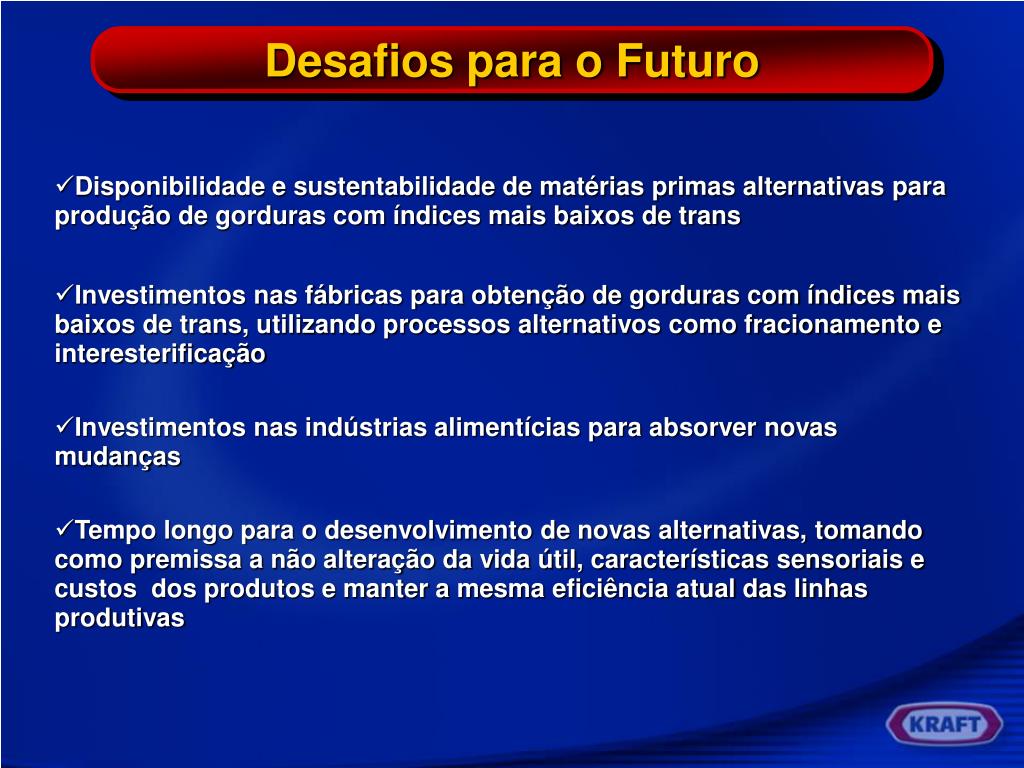 Desafios para o Futuro

✓Disponibilidade e sustentabilidade de matérias primas alternativas para produção de gorduras com índices mais baixos de trans

✓Investimentos nas fábricas para obtenção de gorduras com índices mais baixos de trans, utilizando processos alternativos como fracionamento e interesterificação

✓Investimentos nas indústrias alimentícias para absorver novas mudanças

✓Tempo longo para o desenvolvimento de novas alternativas, tomando como premissa a não alteração da vida útil, características sensoriais e custos dos produtos e manter a mesma eficiência atual das linhas produtivas

KRAFT